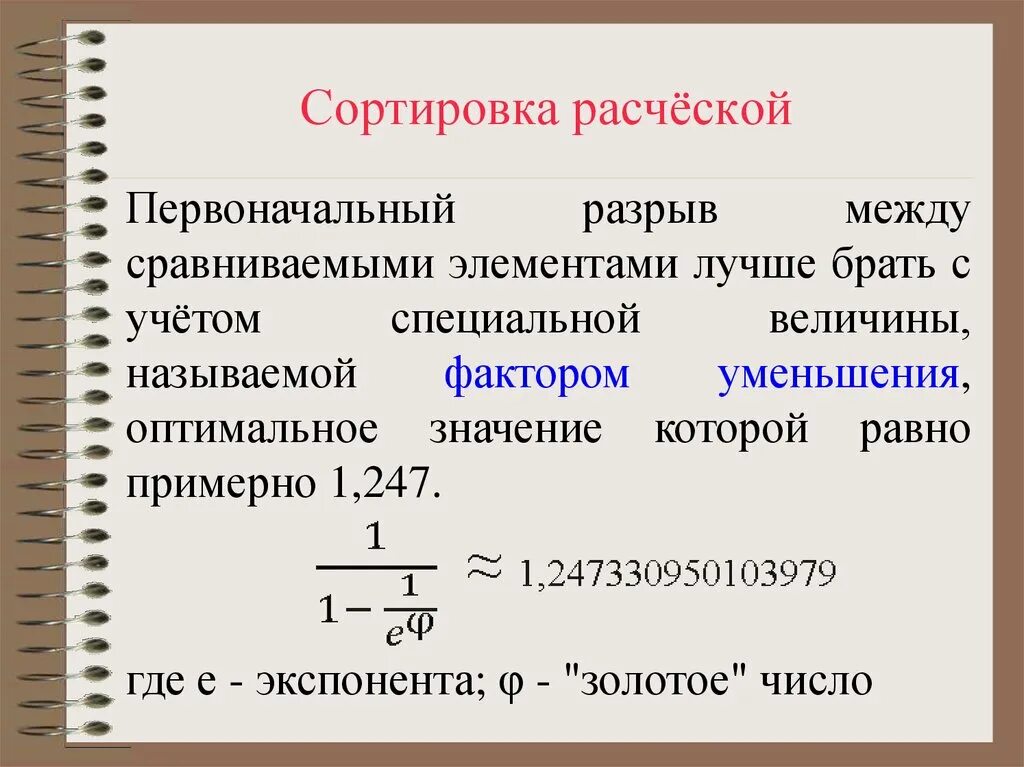 Сортировка расчёской

Первоначальный разрыв между сравниваемыми элементами лучше брать с учётом специальной величины, называемой фактором уменьшения, оптимальное значение которой равно примерно 1,247.

$\frac{1}{1-\frac{1}{e^{\varphi}}} \approx 1{,}247330950103979$

где e - экспонента; φ - "золотое" число